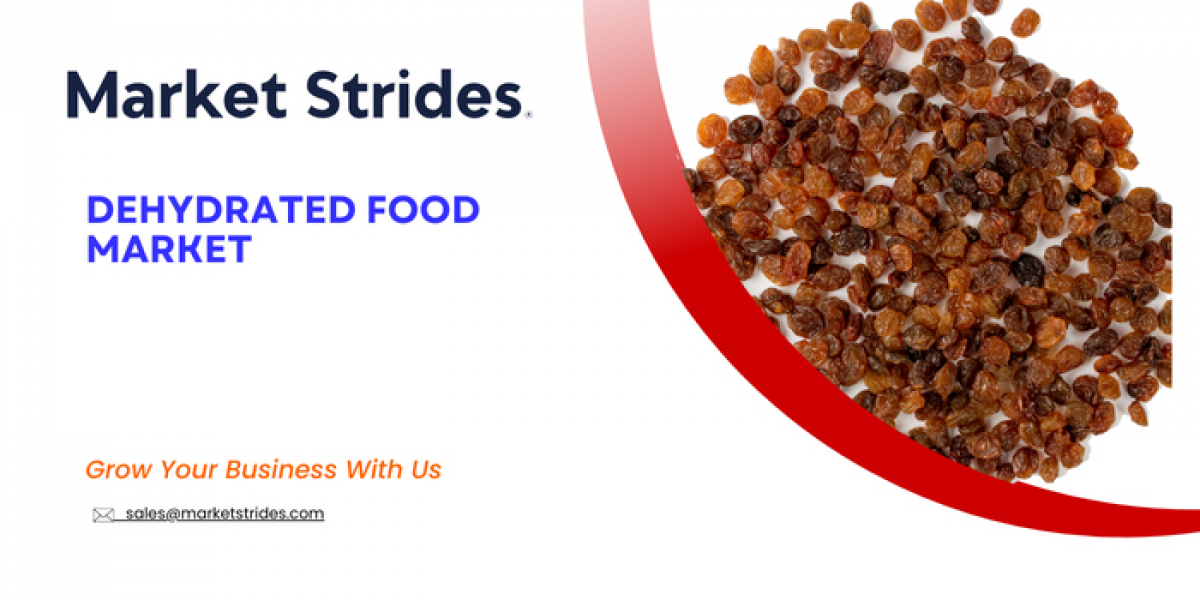 Market Strides.

DEHYDRATED FOOD MARKET

Grow Your Business With Us

sales@marketstrides.com